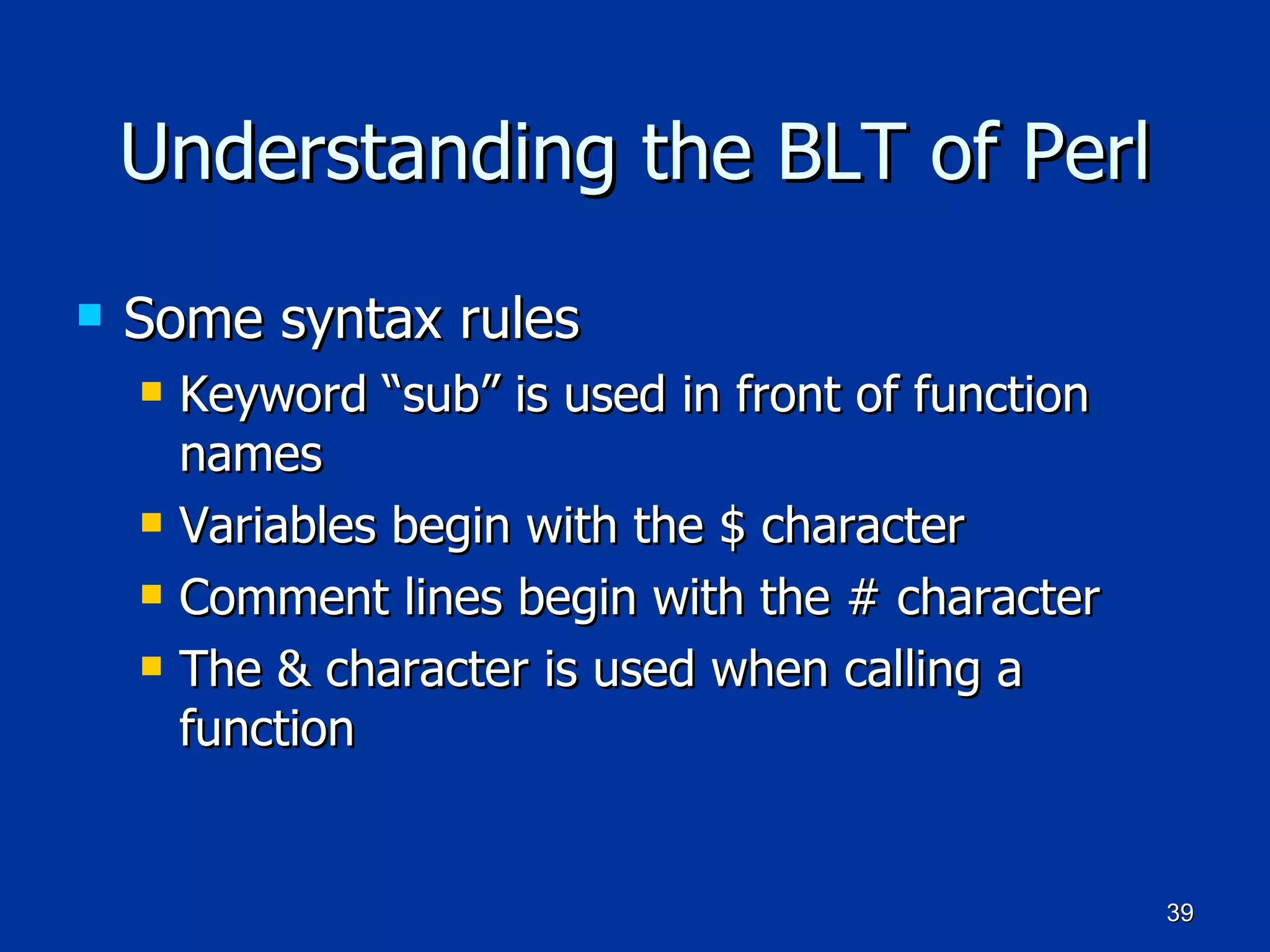 Understanding the BLT of Perl

- Some syntax rules
  - Keyword “sub” is used in front of function names
  - Variables begin with the \$ character
  - Comment lines begin with the # character
  - The & character is used when calling a function

39